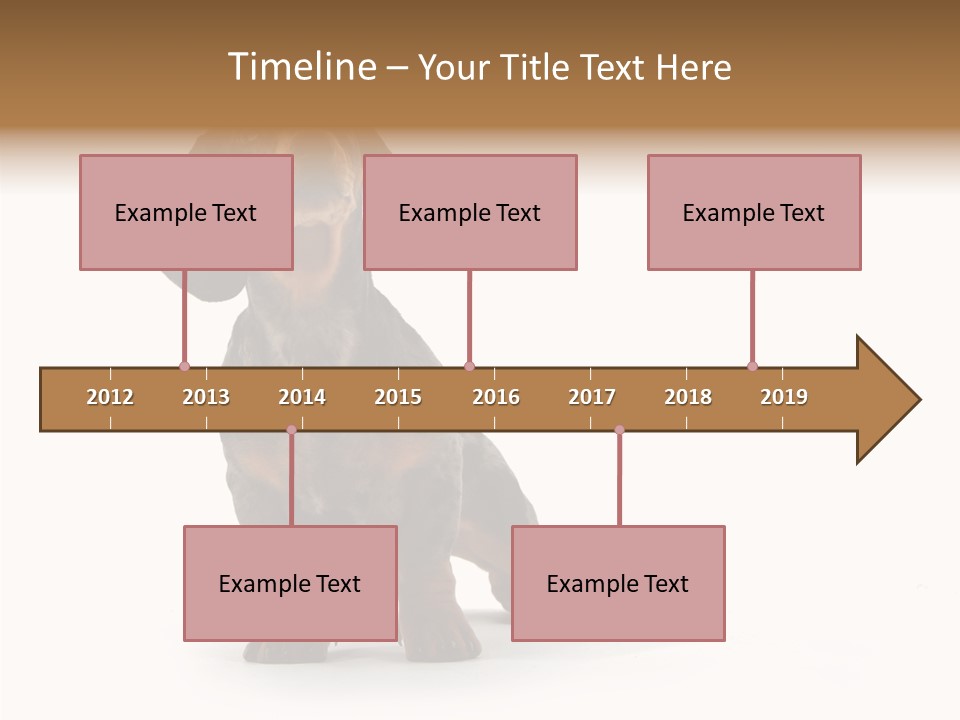 Timeline – Your Title Text Here

Example Text

Example Text

Example Text

2012 2013 2014 2015 2016 2017 2018 2019

Example Text

Example Text